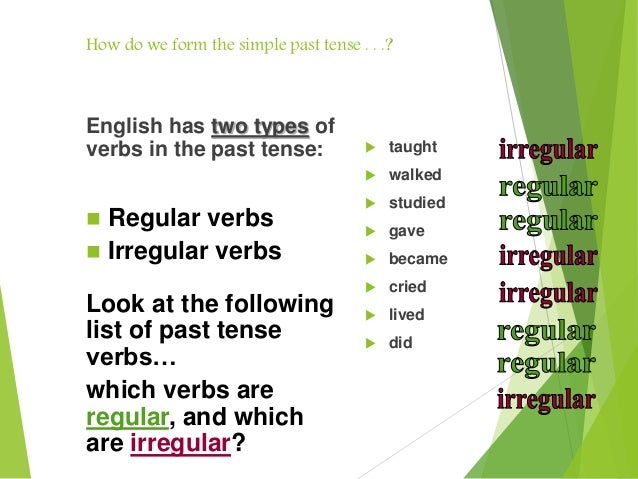 How do we form the simple past tense . . .?

English has two types of verbs in the past tense:

Regular verbs
Irregular verbs

Look at the following list of past tense verbs…

which verbs are regular, and which are irregular?

taught
walked
studied
gave
became
cried
lived
did

irregular
regular
regular
irregular
irregular
regular
regular
irregular